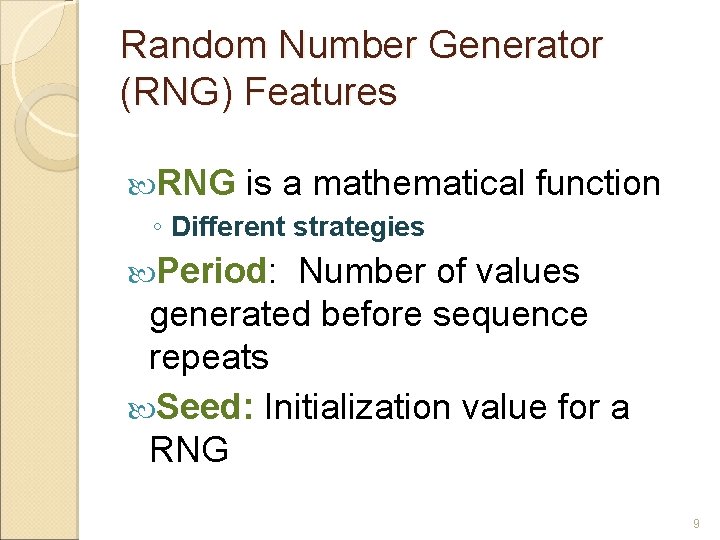 Random Number Generator (RNG) Features

RNG is a mathematical function
◦ Different strategies

Period: Number of values generated before sequence repeats

Seed: Initialization value for a RNG

9